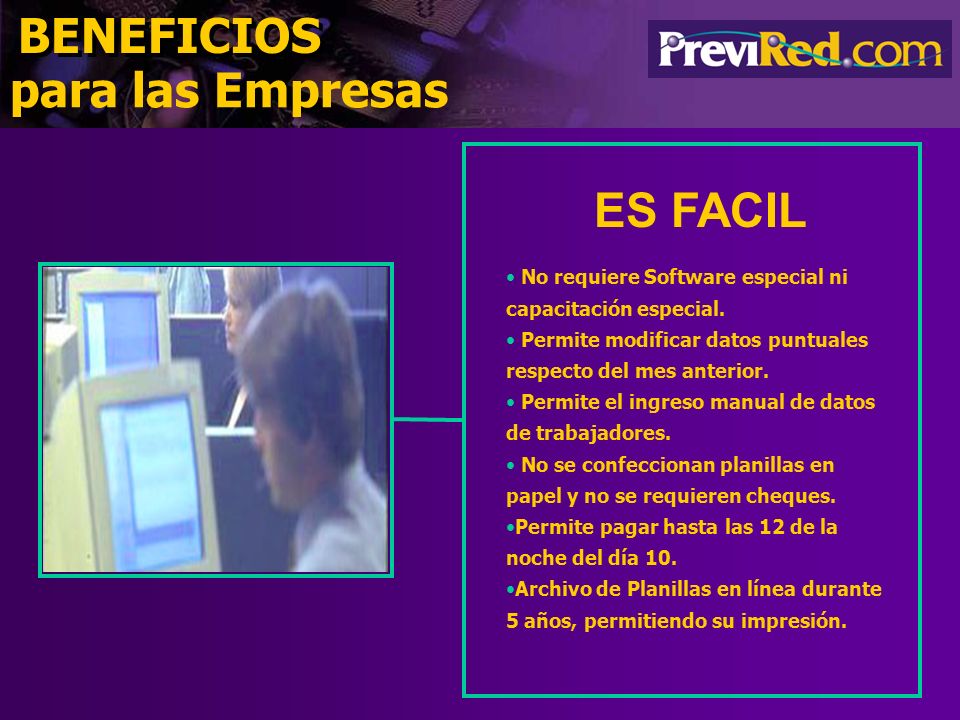 BENEFICIOS
para las Empresas

PreviRed.com

ES FACIL

• No requiere Software especial ni capacitación especial.
• Permite modificar datos puntuales respecto del mes anterior.
• Permite el ingreso manual de datos de trabajadores.
• No se confeccionan planillas en papel y no se requieren cheques.
•Permite pagar hasta las 12 de la noche del día 10.
•Archivo de Planillas en línea durante 5 años, permitiendo su impresión.